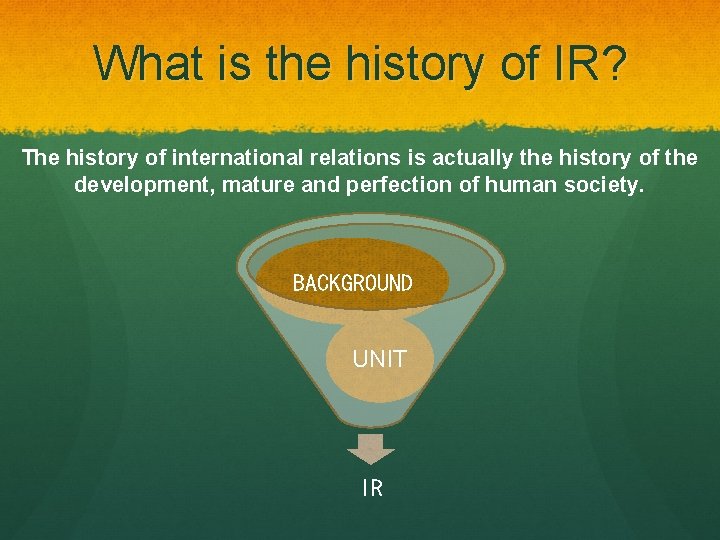 What is the history of IR?

The history of international relations is actually the history of the development, mature and perfection of human society.

BACKGROUND

UNIT

IR